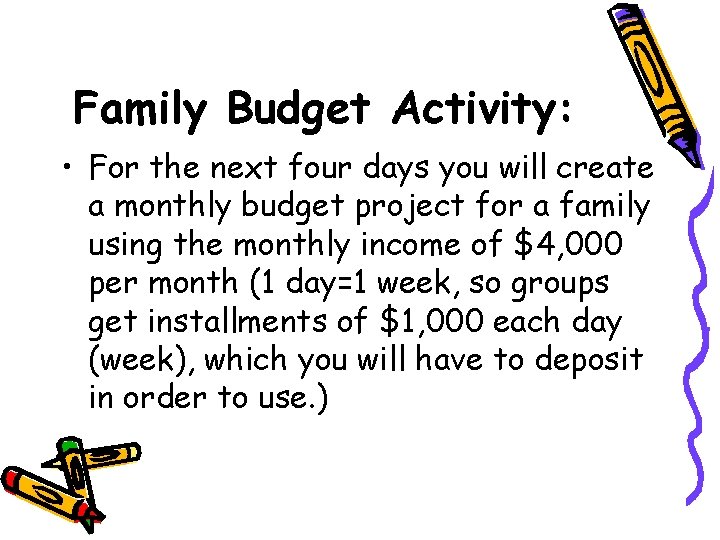 Family Budget Activity:

• For the next four days you will create a monthly budget project for a family using the monthly income of \$4,000 per month (1 day=1 week, so groups get installments of \$1,000 each day (week), which you will have to deposit in order to use.)